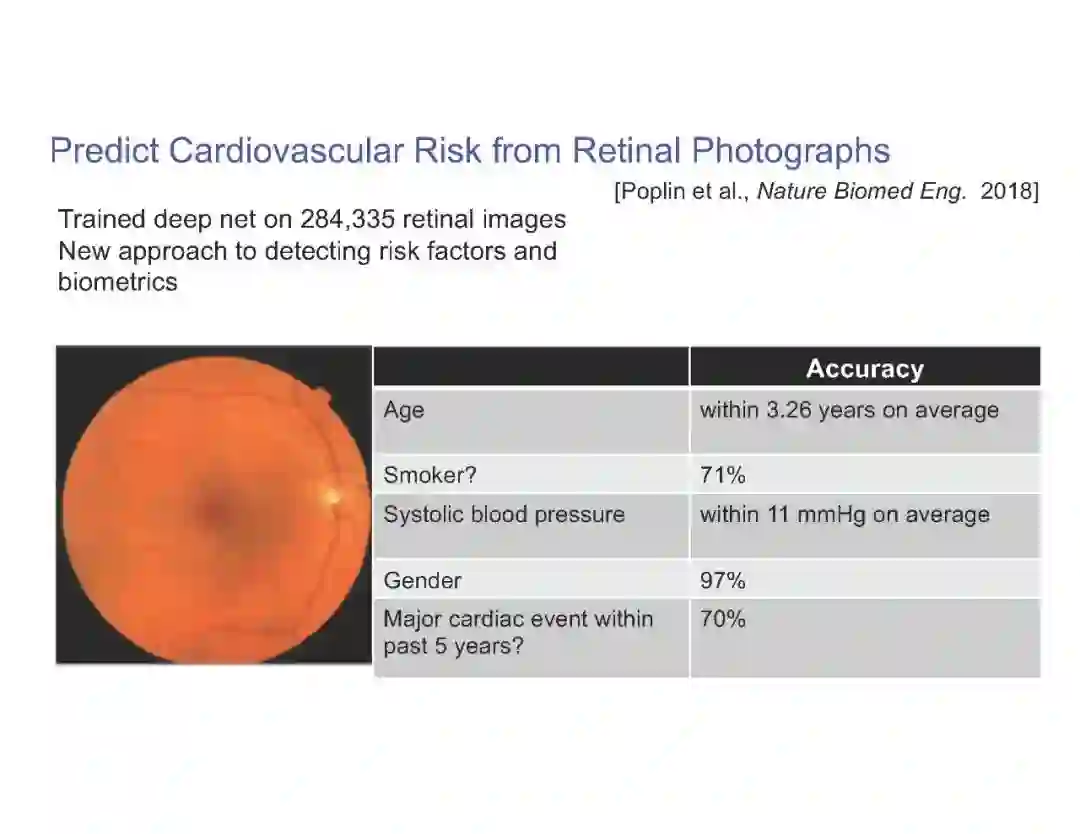 Predict Cardiovascular Risk from Retinal Photographs

[Poplin et al., Nature Biomed Eng. 2018]

Trained deep net on 284,335 retinal images
New approach to detecting risk factors and biometrics

| | Accuracy |
|---|---|
| Age | within 3.26 years on average |
| Smoker? | 71% |
| Systolic blood pressure | within 11 mmHg on average |
| Gender | 97% |
| Major cardiac event within past 5 years? | 70% |